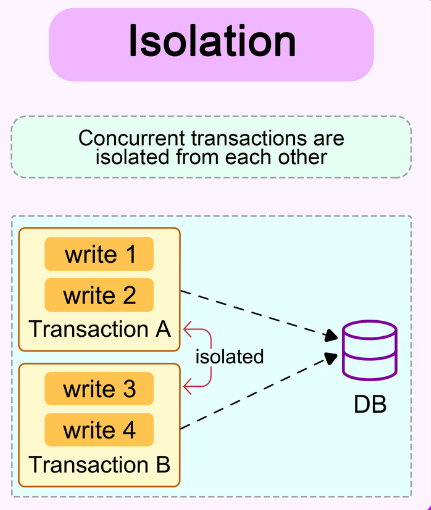 Isolation

Concurrent transactions are isolated from each other

write 1
write 2
Transaction A

isolated

write 3
write 4
Transaction B

DB